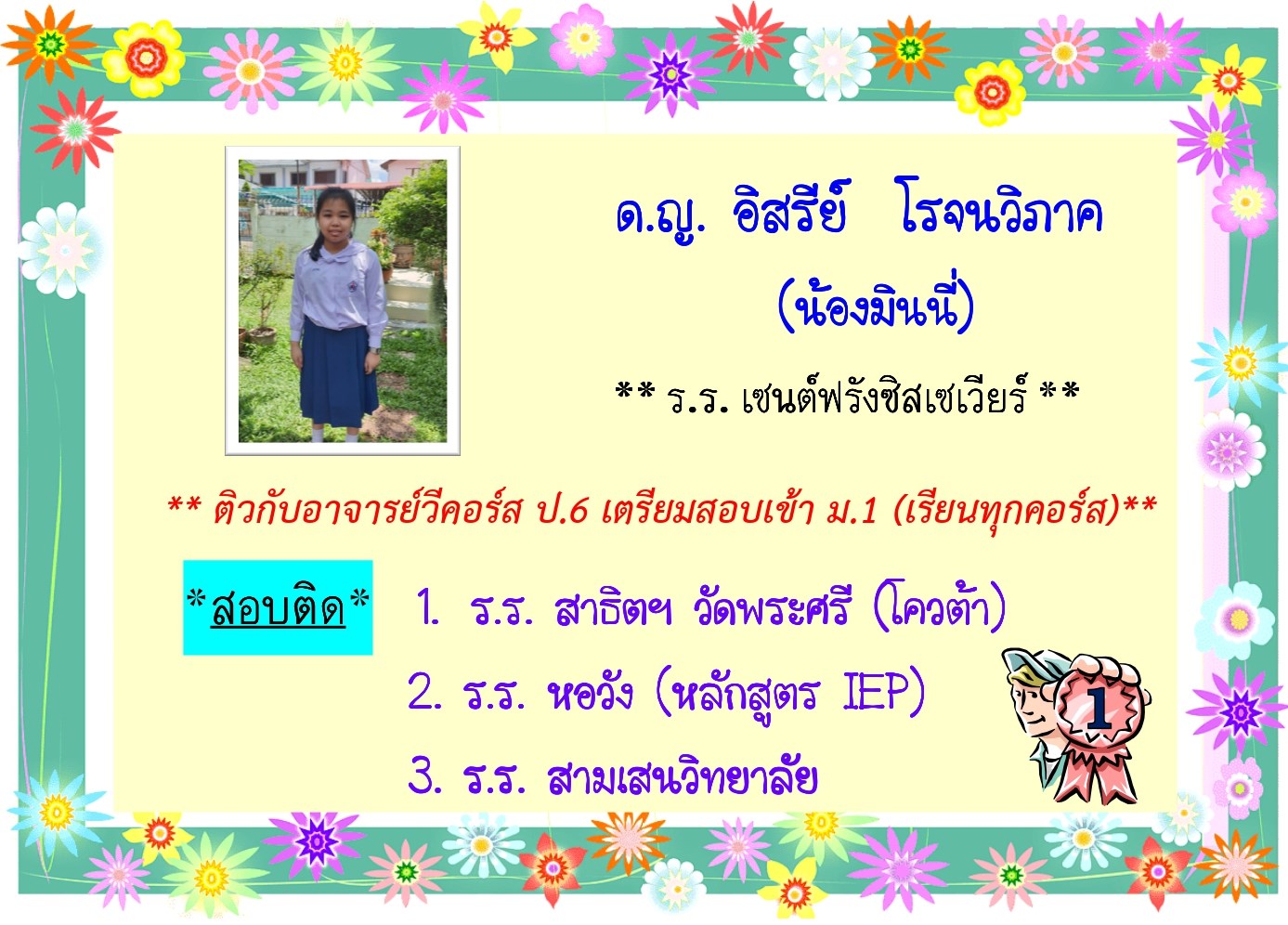 ด.ญ. อิสรีย์ โรจนวิภาค

(น้องมินนี่)

** ร.ร. เซนต์ฟรังซิสเซเวียร์ **

** ติวกับอาจารย์วีคอร์ส ป.6 เตรียมสอบเข้า ม.1 (เรียนทุกคอร์ส)**

*สอบติด*

1. ร.ร. สาธิตฯ วัดพระศรี (โควต้า)

2. ร.ร. หอวัง (หลักสูตร IEP)

3. ร.ร. สามเสนวิทยาลัย

1